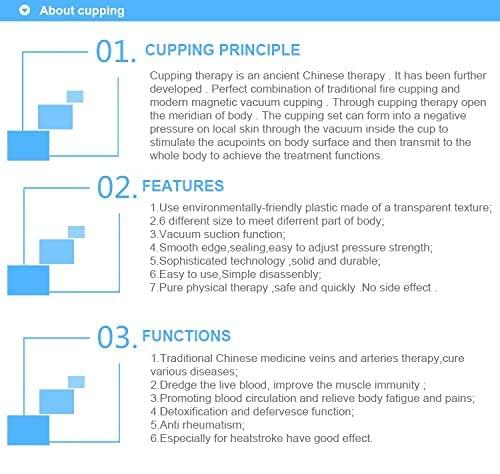 About cupping

01. CUPPING PRINCIPLE

Cupping therapy is an ancient Chinese therapy . It has been further developed . Perfect combination of traditional fire cupping and modern magnetic vacuum cupping . Through cupping therapy open the meridian of body . The cupping set can form into a negative pressure on local skin through the vacuum inside the cup to stimulate the acupoints on body surface and then transmit to the whole body to achieve the treatment functions.

02. FEATURES

1.Use environmentally-friendly plastic made of a transparent texture;
2.6 different size to meet diferrent part of body;
3.Vacuum suction function;
4.Smooth edge,sealing,easy to adjust pressure strength;
5.Sophisticated technology ,solid and durable;
6.Easy to use,Simple disassenbly;
7.Pure physical therapy ,safe and quickly .No side effect .

03. FUNCTIONS

1.Traditional Chinese medicine veins and arteries therapy,cure various diseases;
2.Dredge the live blood, improve the muscle immunity ;
3.Promoting blood circulation and relieve body fatigue and pains;
4.Detoxification and defervesce function;
5.Anti rheumatism;
6.Especially for heatstroke have good effect.